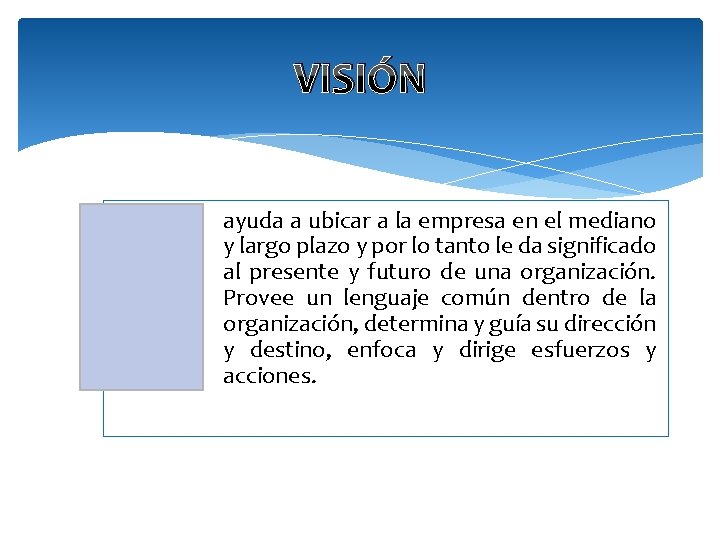 VISIÓN

ayuda a ubicar a la empresa en el mediano y largo plazo y por lo tanto le da significado al presente y futuro de una organización. Provee un lenguaje común dentro de la organización, determina y guía su dirección y destino, enfoca y dirige esfuerzos y acciones.